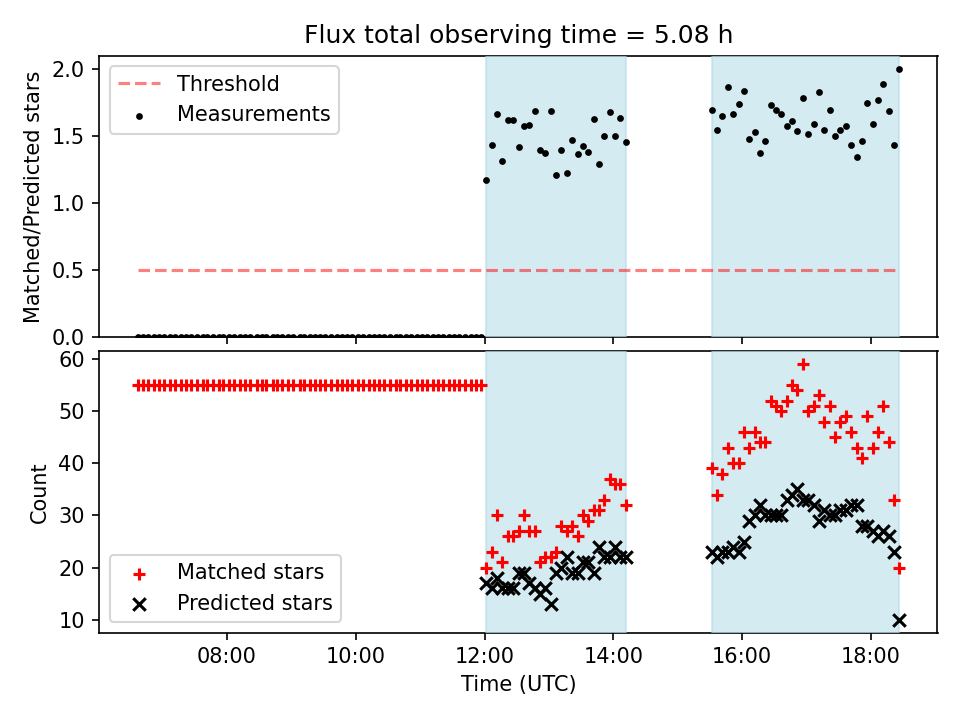 Flux total observing time = 5.08 h

Matched/Predicted stars

2.0
1.5
1.0
0.5
0.0

Threshold
Measurements

Count

60
50
40
30
20
10

Matched stars
Predicted stars

08:00
10:00
12:00
14:00
16:00
18:00

Time (UTC)